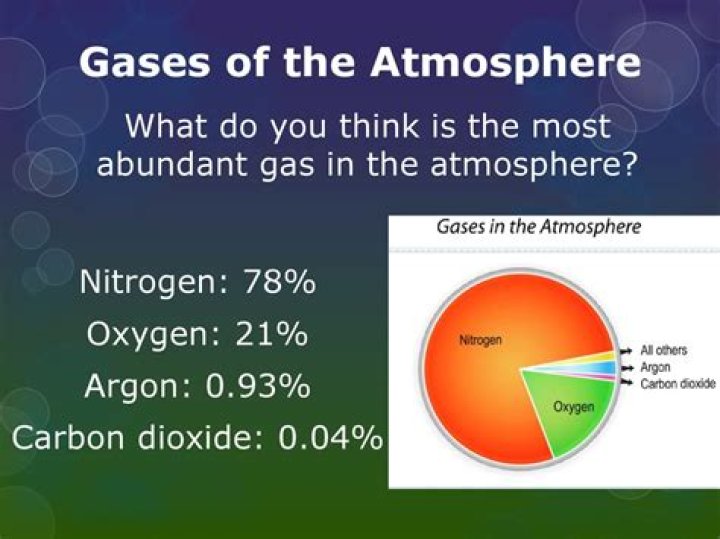 Gases of the Atmosphere

What do you think is the most abundant gas in the atmosphere?

Nitrogen: 78%

Oxygen: 21%

Argon: 0.93%

Carbon dioxide: 0.04%

Gases in the Atmosphere

Nitrogen

Oxygen

All others

Argon

Carbon dioxide